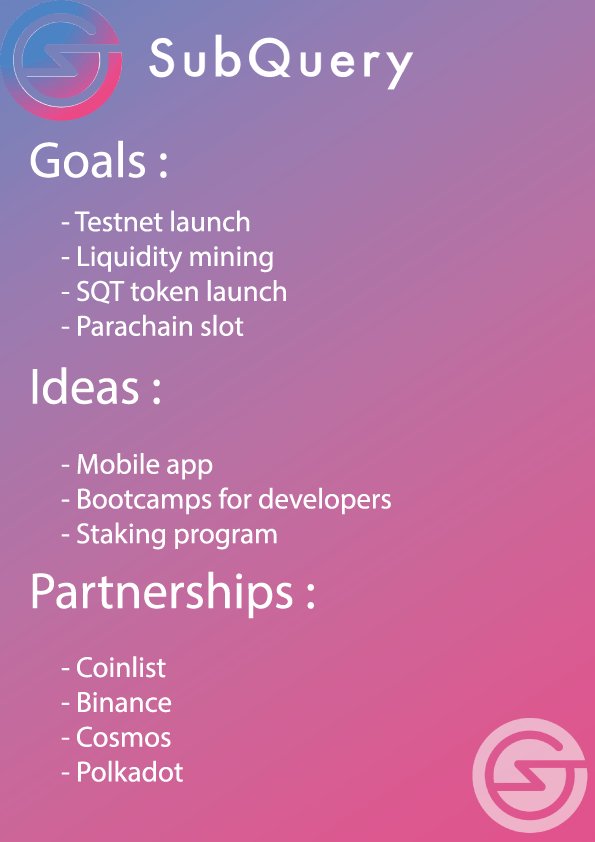 SubQuery

Goals :

- Testnet launch
- Liquidity mining
- SQT token launch
- Parachain slot

Ideas :

- Mobile app
- Bootcamps for developers
- Staking program

Partnerships :

- Coinlist
- Binance
- Cosmos
- Polkadot